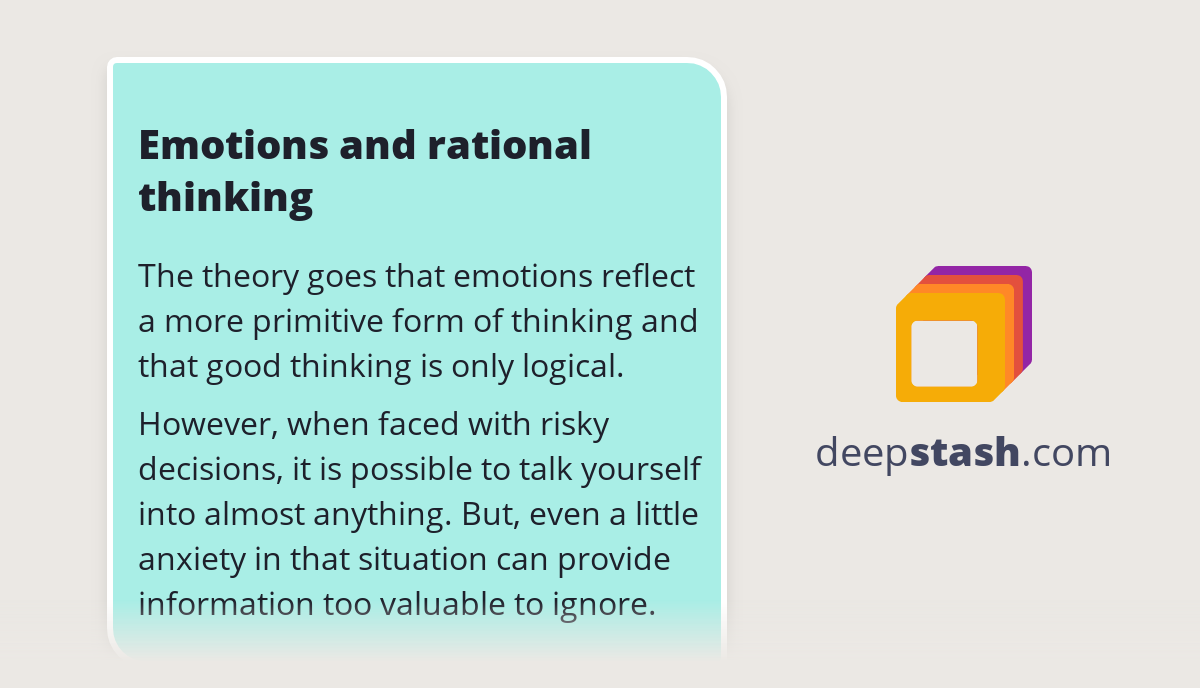 Emotions and rational thinking

The theory goes that emotions reflect a more primitive form of thinking and that good thinking is only logical.

However, when faced with risky decisions, it is possible to talk yourself into almost anything. But, even a little anxiety in that situation can provide information too valuable to ignore.

deepstash.com